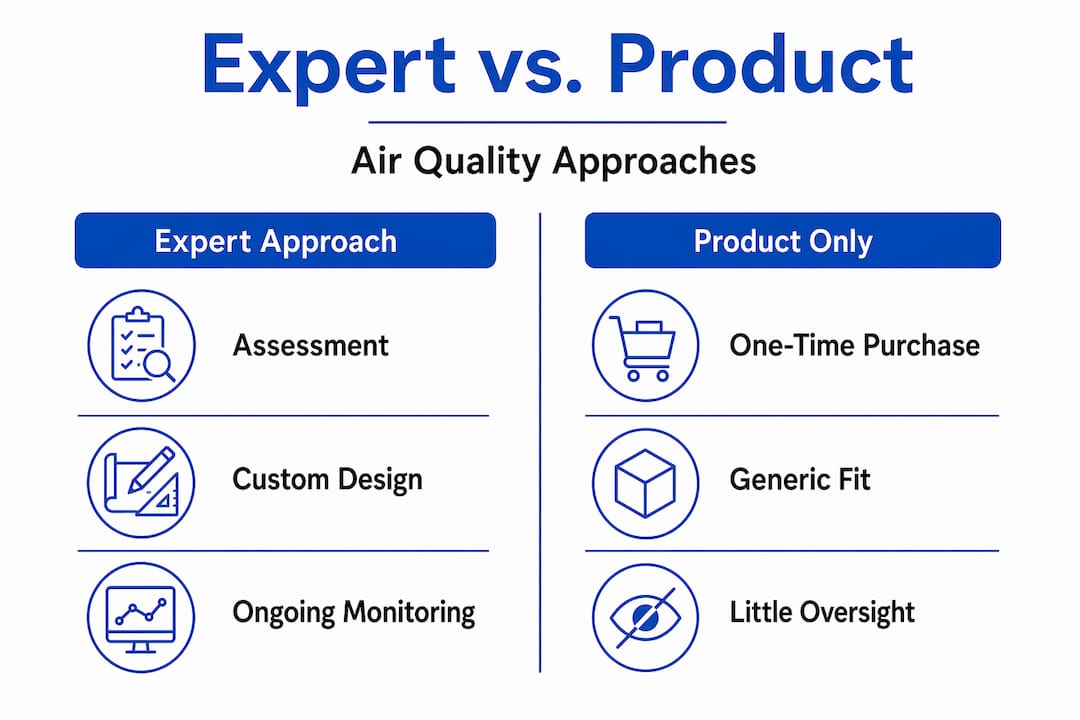 Expert vs. Product

Air Quality Approaches

Expert Approach

Assessment

Custom Design

Ongoing Monitoring

Product Only

One-Time Purchase

Generic Fit

Little Oversight